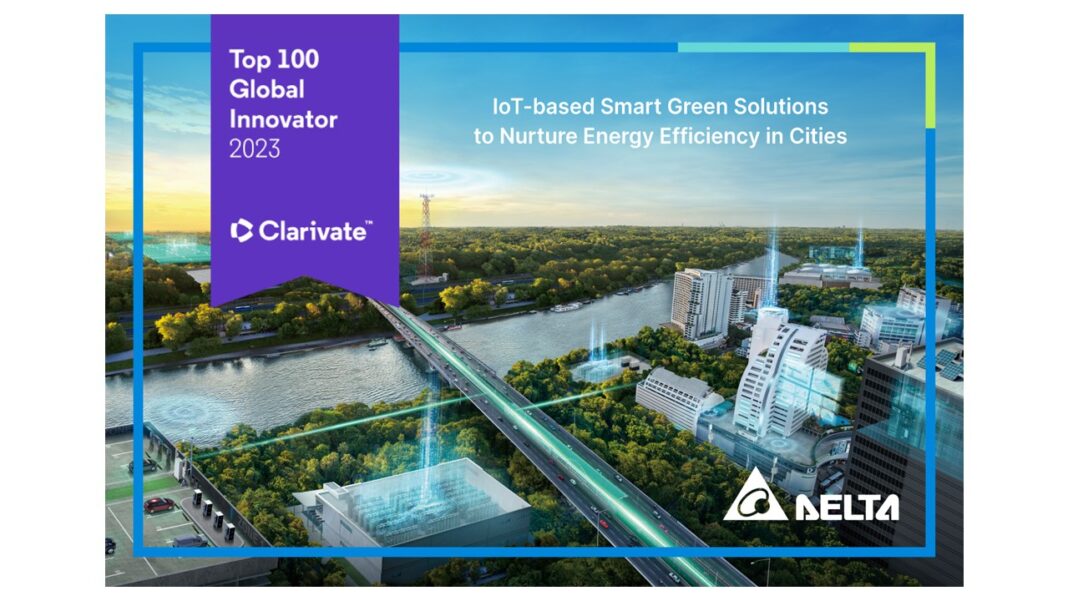 Top 100
Global
Innovator
2023

Clarivate™

IoT-based Smart Green Solutions
to Nurture Energy Efficiency in Cities

DELTA